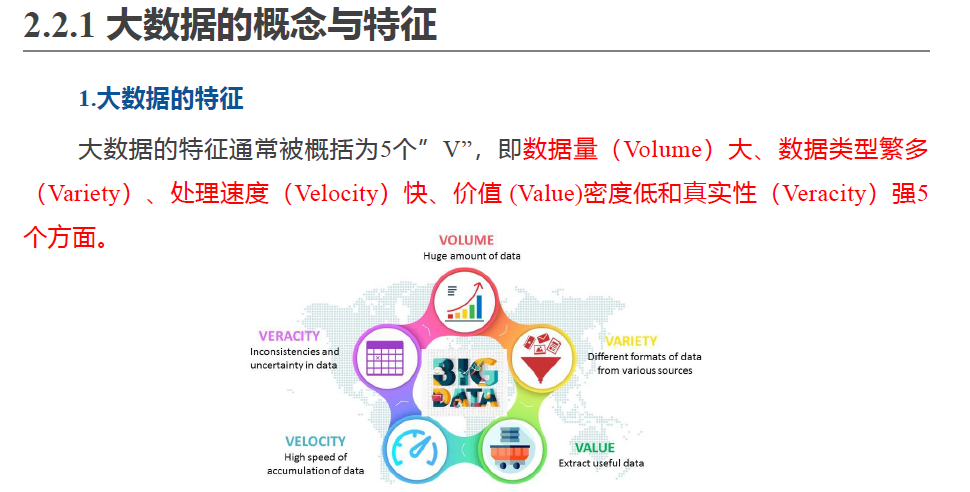 2.2.1 大数据的概念与特征

1.大数据的特征

大数据的特征通常被概括为5个”V”，即数据量（Volume）大、数据类型繁多（Variety）、处理速度（Velocity）快、价值 (Value)密度低和真实性（Veracity）强5个方面。

VOLUME
Huge amount of data

VERACITY
Inconsistencies and uncertainty in data

BIG DATA

VARIETY
Different formats of data from various sources

VELOCITY
High speed of accumulation of data

VALUE
Extract useful data